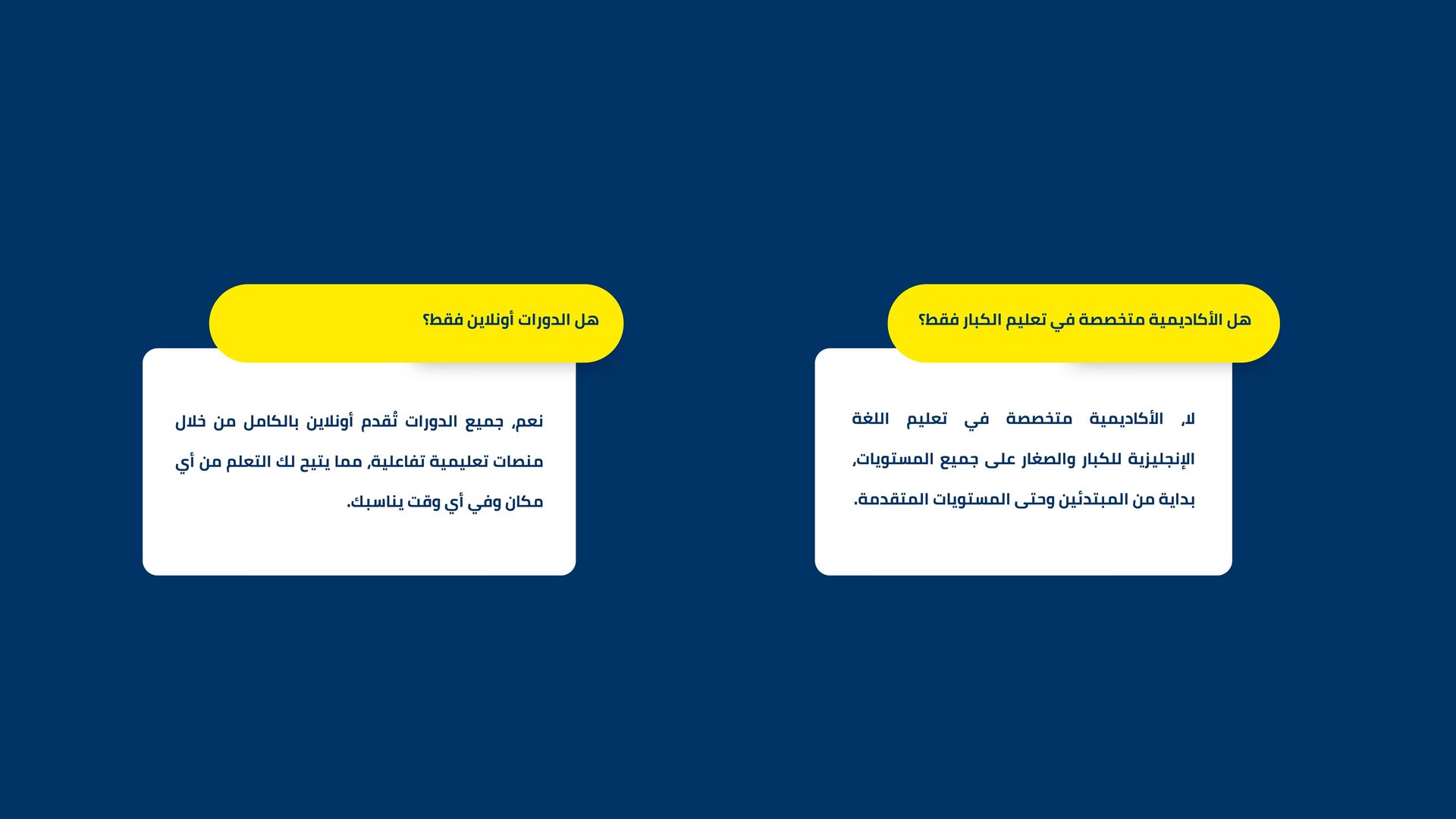 هل الأكاديمية متخصصة في تعليم الكبار فقط؟

لا، الأكاديمية متخصصة في تعليم اللغة الإنجليزية للكبار والصغار على جميع المستويات، بداية من المبتدئين وحتى المستويات المتقدمة.

هل الدورات أونلاين فقط؟

نعم، جميع الدورات تُقدم أونلاين بالكامل من خلال منصات تعليمية تفاعلية، مما يتيح لك التعلم من أي مكان وفي أي وقت يناسبك.